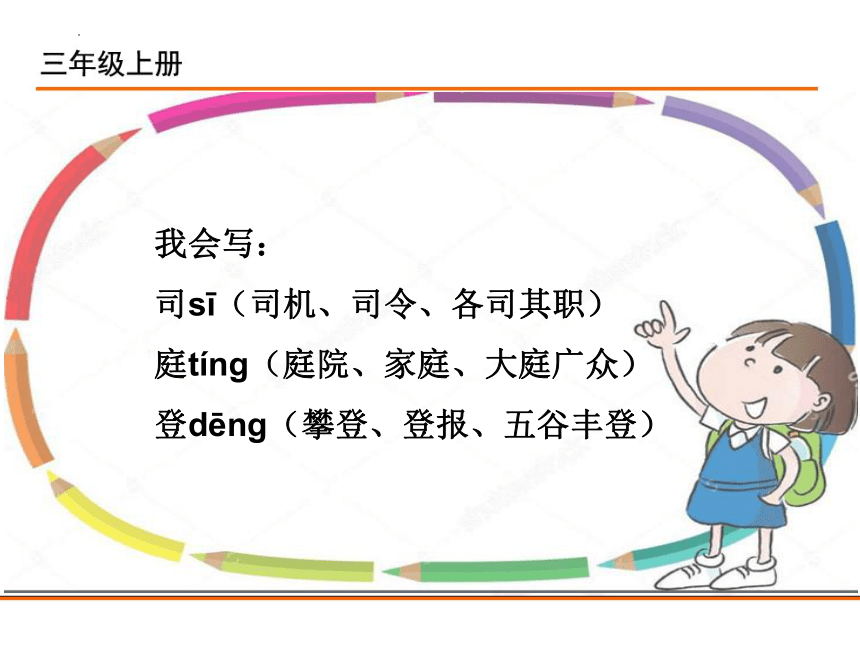 三年级上册

我会写：

司sī（司机、司令、各司其职）

庭tíng（庭院、家庭、大庭广众）

登dēng（攀登、登报、五谷丰登）